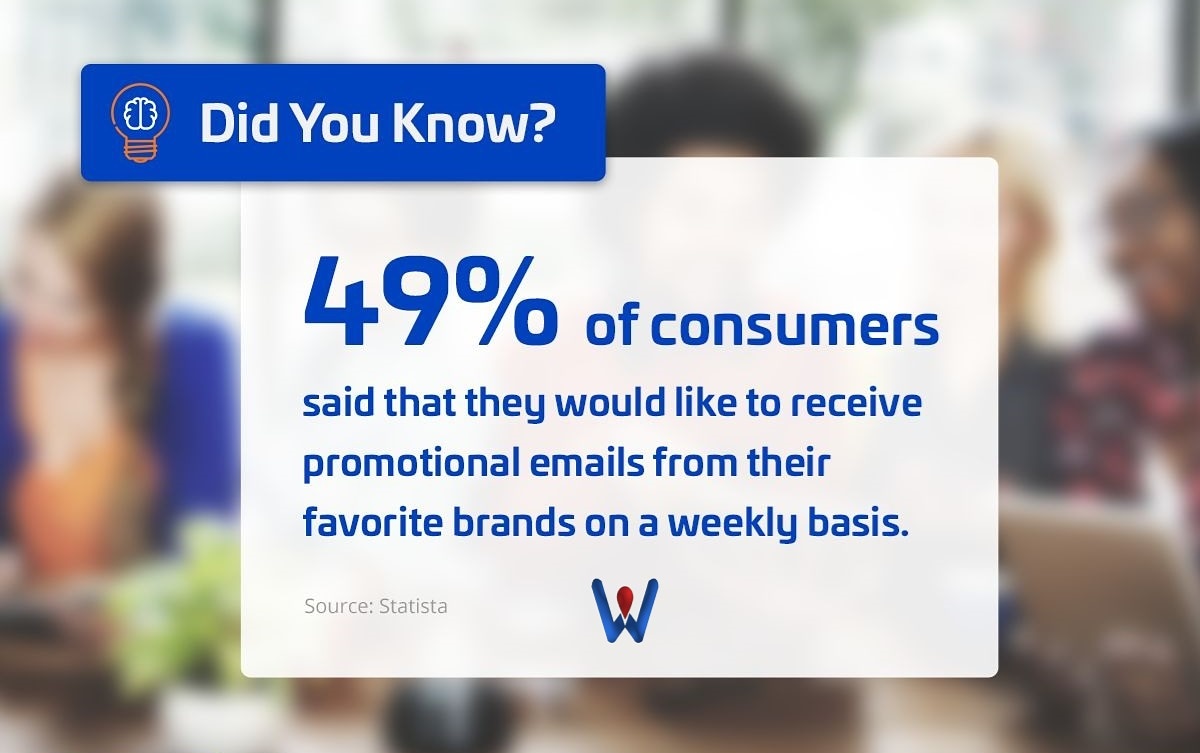 Did You Know?

49% of consumers

said that they would like to receive promotional emails from their favorite brands on a weekly basis.

Source: Statista

W